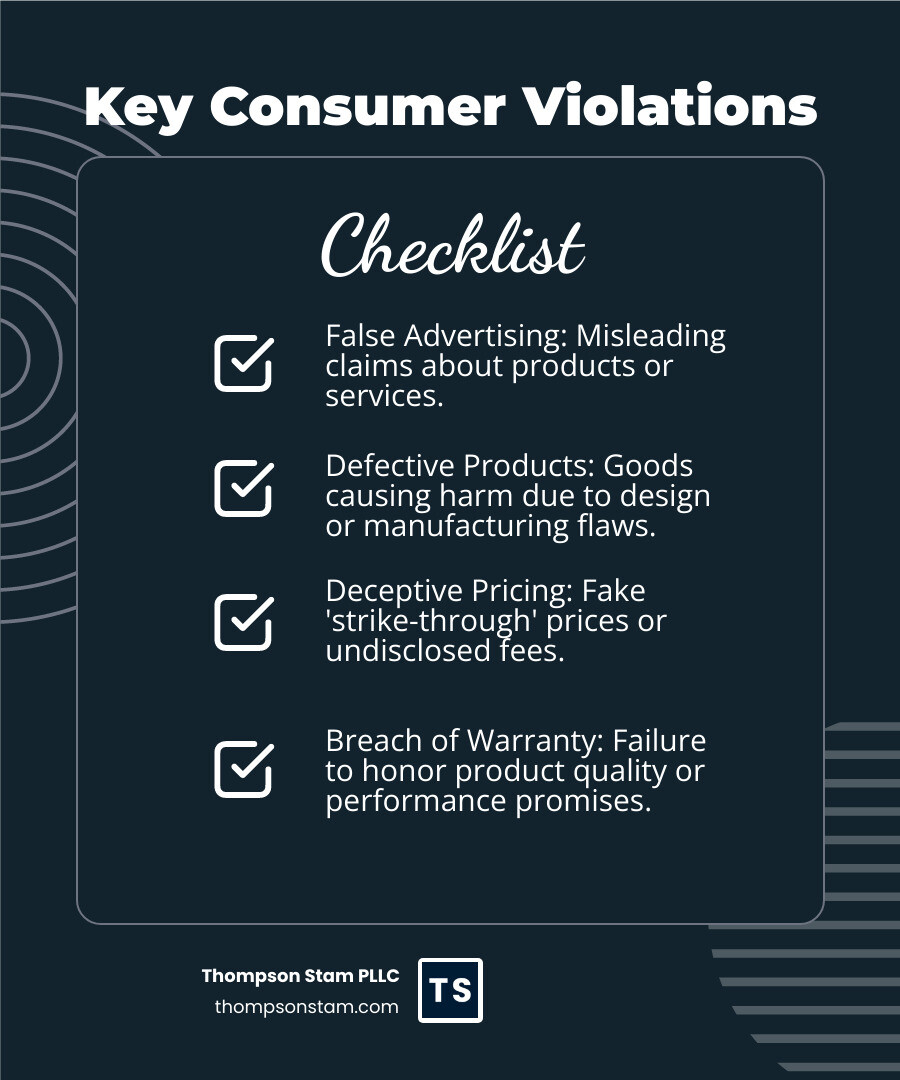 Key Consumer Violations

Checklist

False Advertising: Misleading claims about products or services.

Defective Products: Goods causing harm due to design or manufacturing flaws.

Deceptive Pricing: Fake 'strike-through' prices or undisclosed fees.

Breach of Warranty: Failure to honor product quality or performance promises.

Thompson Stam PLLC
thompsonstam.com

TS